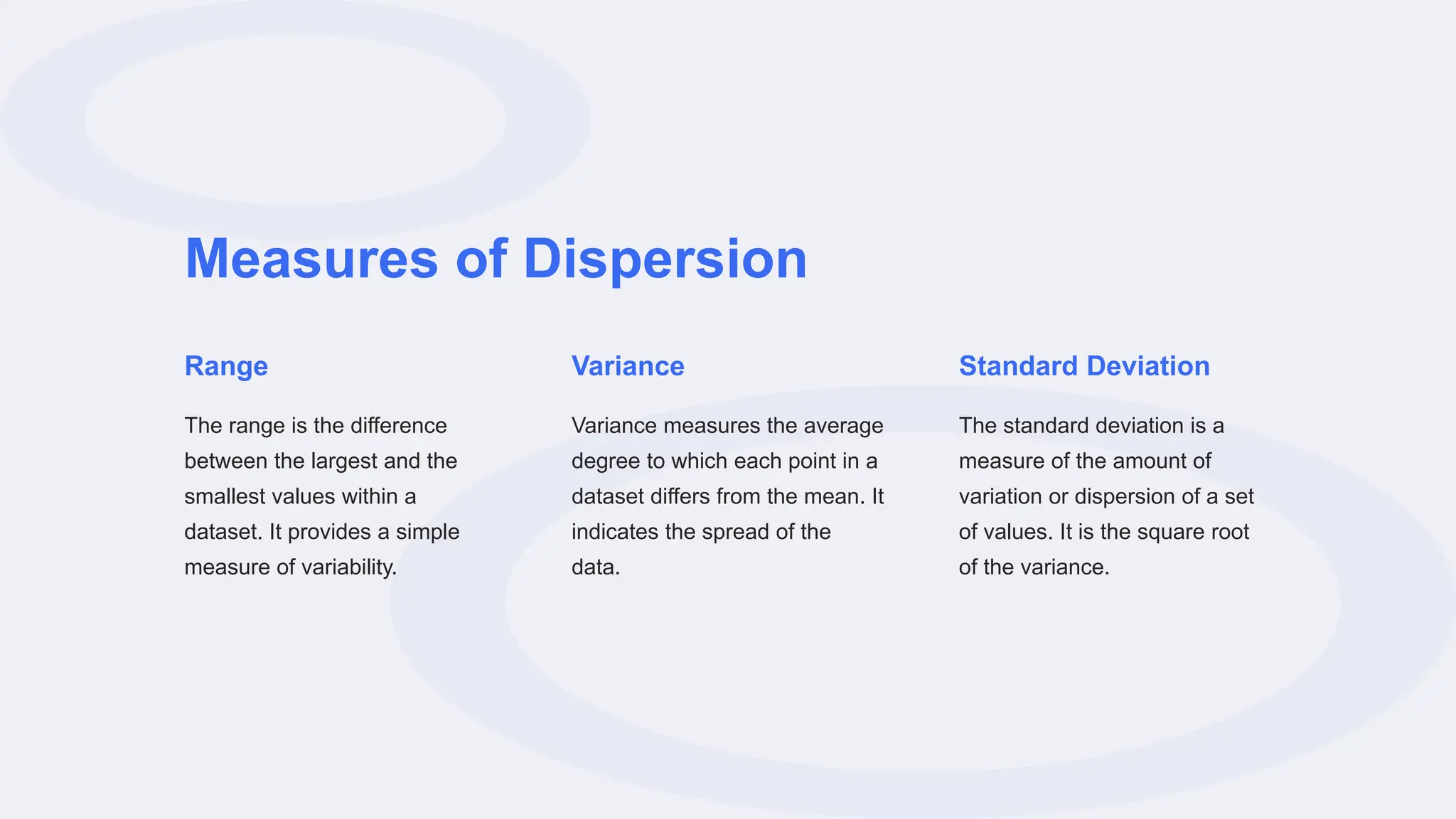 Measures of Dispersion

Range

The range is the difference between the largest and the smallest values within a dataset. It provides a simple measure of variability.

Variance

Variance measures the average degree to which each point in a dataset differs from the mean. It indicates the spread of the data.

Standard Deviation

The standard deviation is a measure of the amount of variation or dispersion of a set of values. It is the square root of the variance.